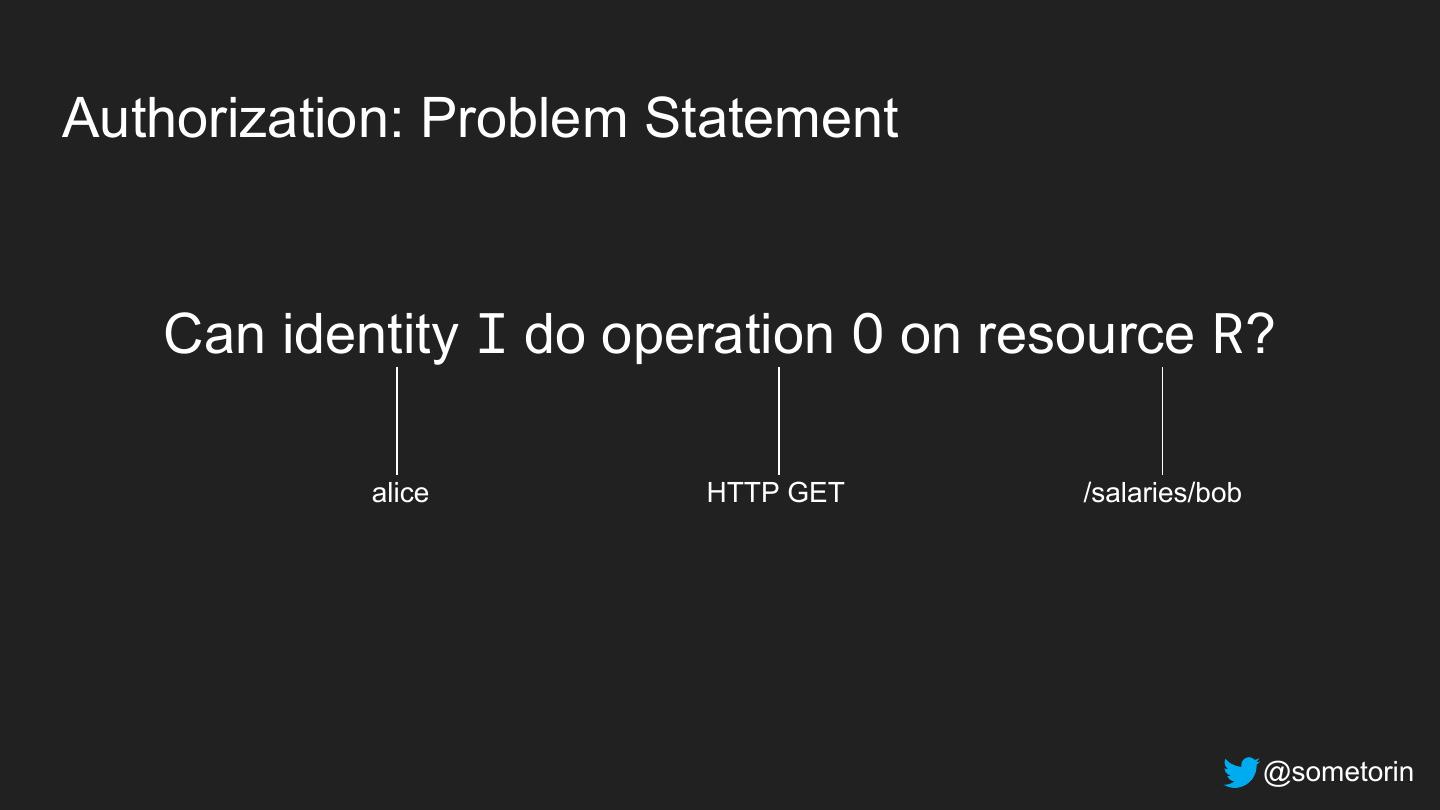 Authorization: Problem Statement

Can identity I do operation O on resource R?

alice

HTTP GET

/salaries/bob

@sometorin